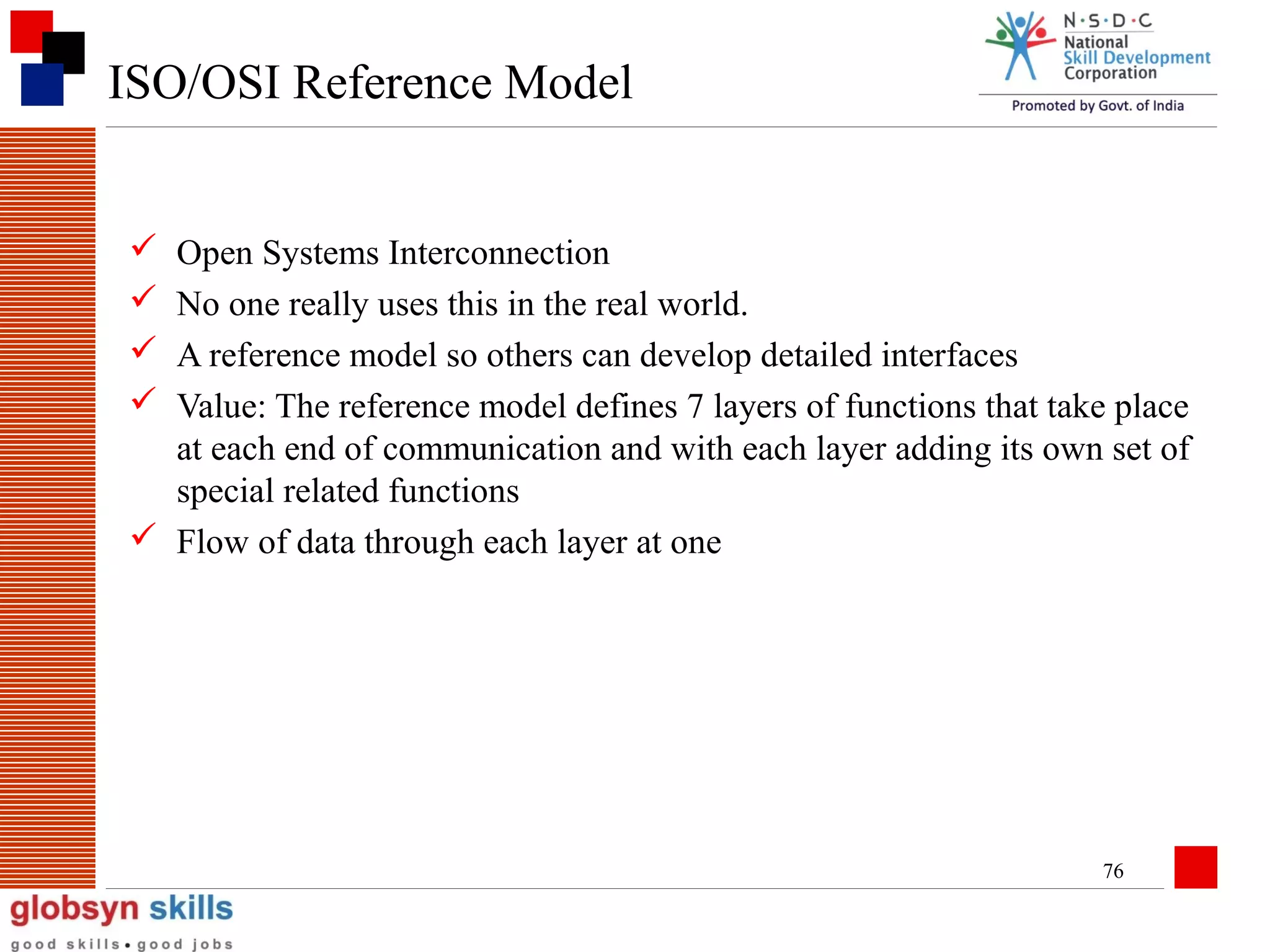 ISO/OSI Reference Model

N·S·D·C
National
Skill Development
Corporation
Promoted by Govt. of India

✓ Open Systems Interconnection
✓ No one really uses this in the real world.
✓ A reference model so others can develop detailed interfaces
✓ Value: The reference model defines 7 layers of functions that take place at each end of communication and with each layer adding its own set of special related functions
✓ Flow of data through each layer at one

76

globsyn skills
good skills • good jobs